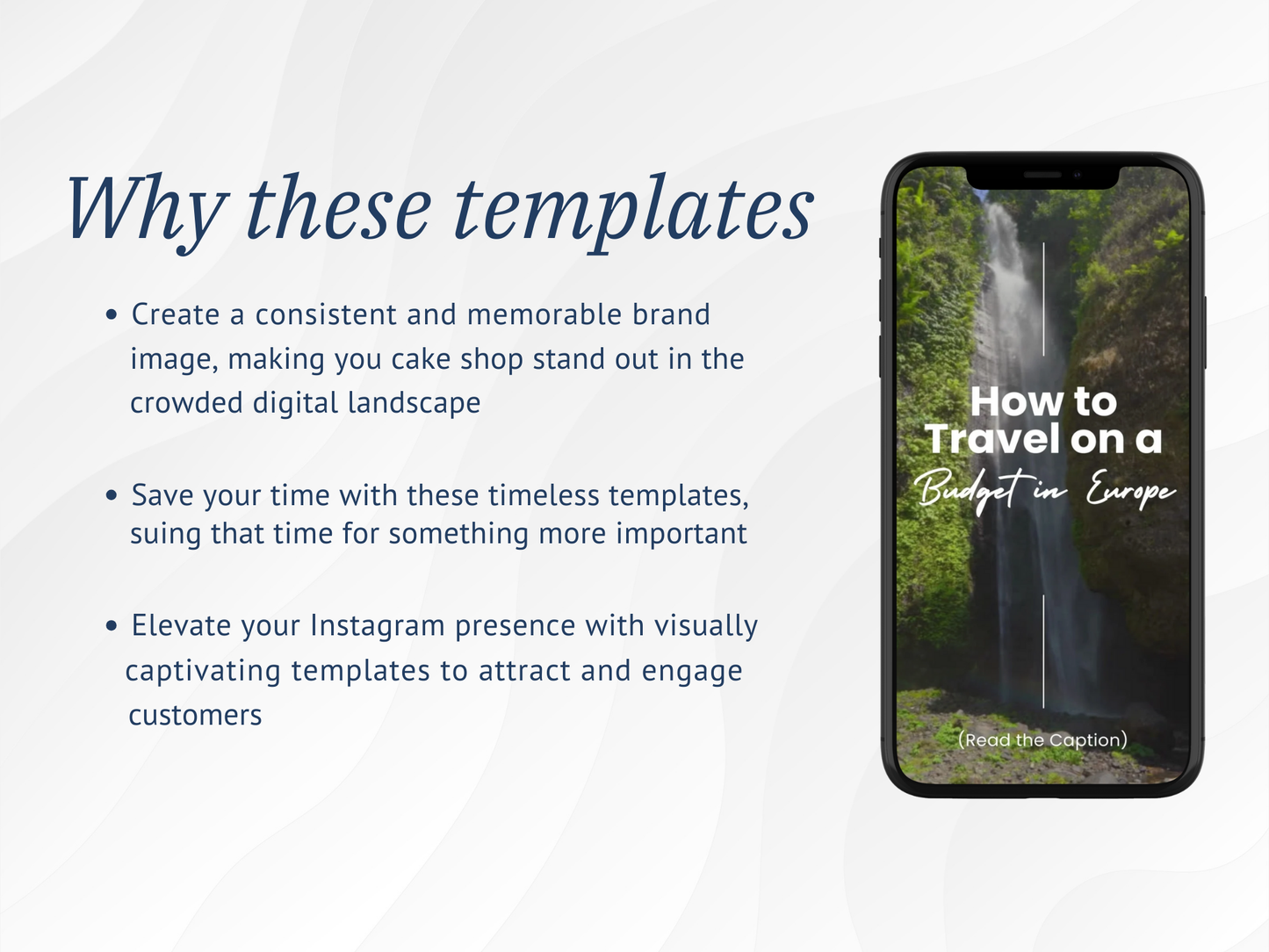 Why these templates

• Create a consistent and memorable brand image, making you cake shop stand out in the crowded digital landscape

• Save your time with these timeless templates, suing that time for something more important

• Elevate your Instagram presence with visually captivating templates to attract and engage customers

How to Travel on a Budget in Europe

(Read the Caption)